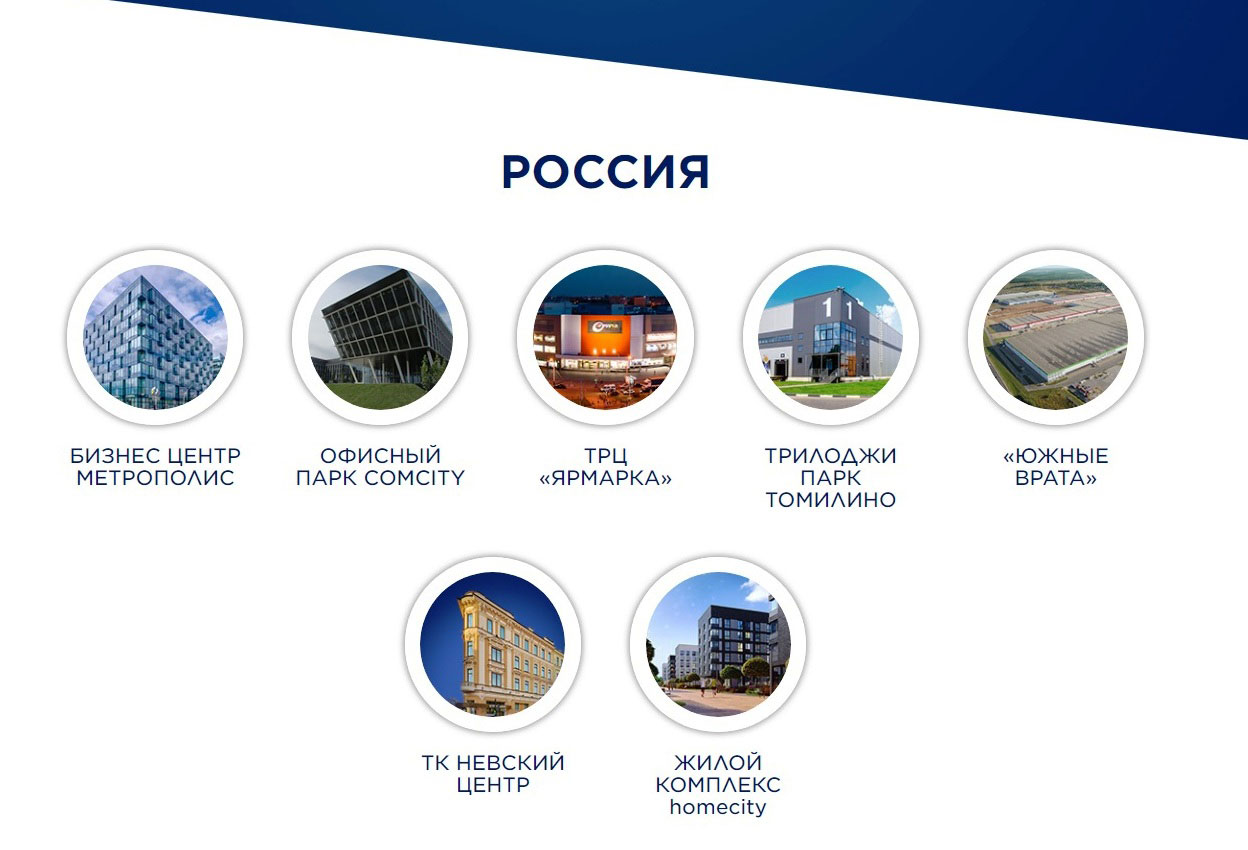 РОССИЯ

БИЗНЕС ЦЕНТР МЕТРОПОЛИС

ОФИСНЫЙ ПАРК COMCITY

ТРЦ «ЯРМАРКА»

ТРИЛОДЖИ ПАРК ТОМИЛИНО

«ЮЖНЫЕ ВРАТА»

ТК НЕВСКИЙ ЦЕНТР

ЖИЛОЙ КОМПЛЕКС homecity